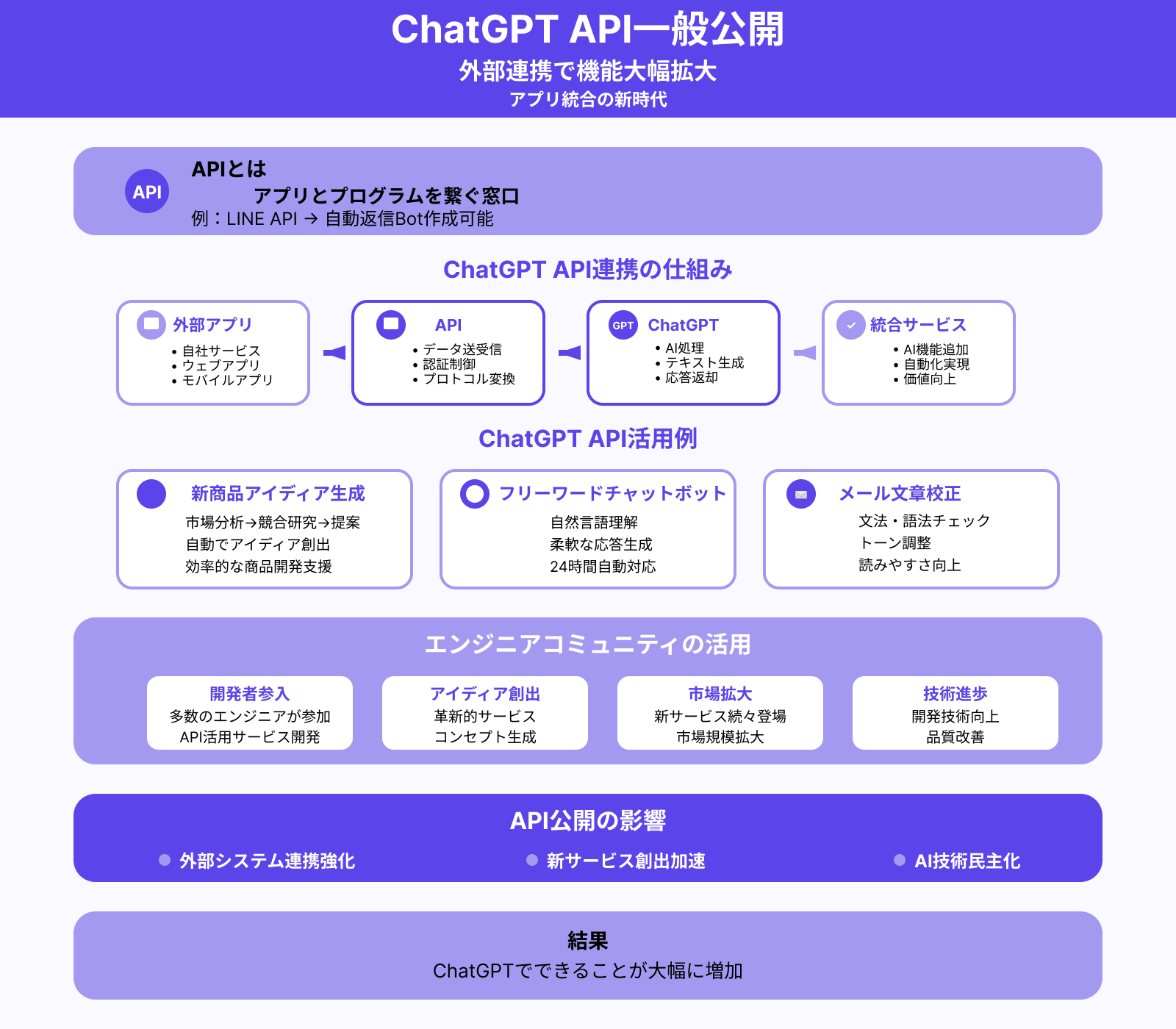 ChatGPT API一般公開
外部連携で機能大幅拡大
アプリ統合の新時代

API
APIとは
アプリとプログラムを繋ぐ窓口
例：LINE API → 自動返信Bot作成可能

ChatGPT API連携の仕組み

外部アプリ
• 自社サービス
• ウェブアプリ
• モバイルアプリ

API
• データ送受信
• 認証制御
• プロトコル変換

GPT ChatGPT
• AI処理
• テキスト生成
• 応答返却

統合サービス
• AI機能追加
• 自動化実現
• 価値向上

ChatGPT API活用例

新商品アイディア生成
市場分析→競合研究→提案
自動でアイディア創出
効率的な商品開発支援

フリーワードチャットボット
自然言語理解
柔軟な応答生成
24時間自動対応

メール文章校正
文法・語法チェック
トーン調整
読みやすさ向上

エンジニアコミュニティの活用

開発者参入
多数のエンジニアが参加
API活用サービス開発

アイディア創出
革新的サービス
コンセプト生成

市場拡大
新サービス続々登場
市場規模拡大

技術進歩
開発技術向上
品質改善

API公開の影響
外部システム連携強化
新サービス創出加速
AI技術民主化

結果
ChatGPTでできることが大幅に増加